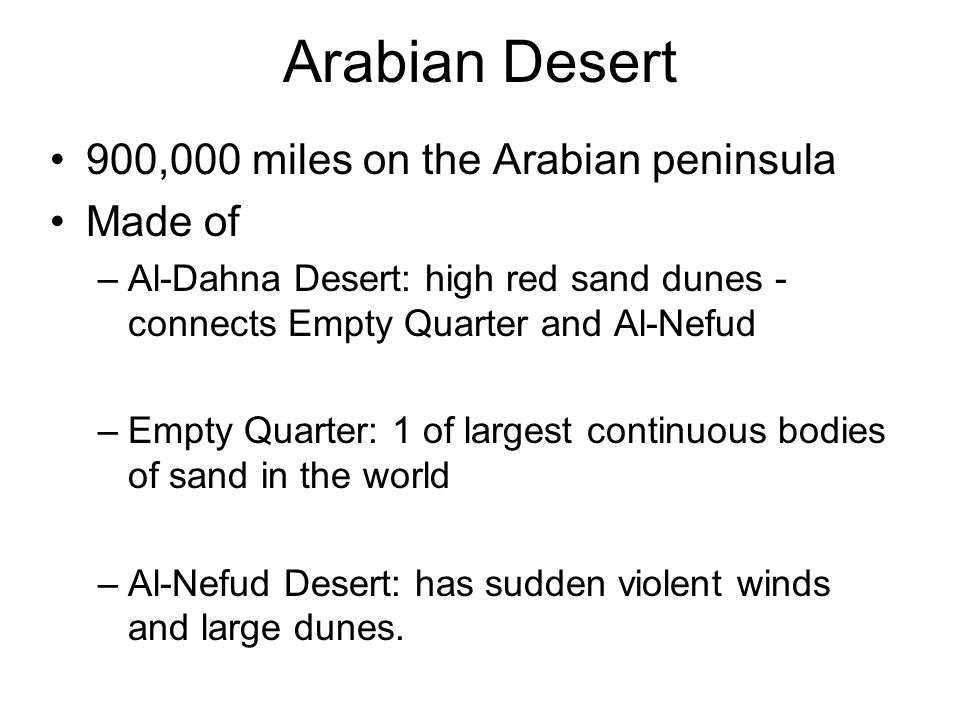 Arabian Desert

• 900,000 miles on the Arabian peninsula
• Made of
– Al-Dahna Desert: high red sand dunes - connects Empty Quarter and Al-Nefud

– Empty Quarter: 1 of largest continuous bodies of sand in the world

– Al-Nefud Desert: has sudden violent winds and large dunes.